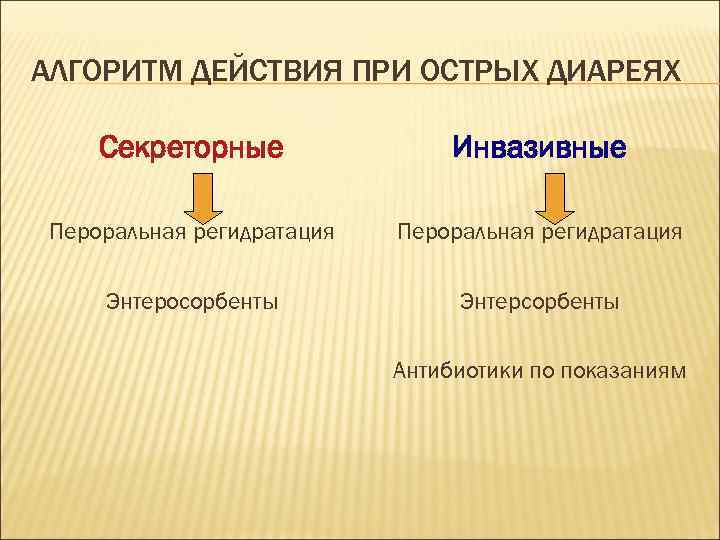 АЛГОРИТМ ДЕЙСТВИЯ ПРИ ОСТРЫХ ДИАРЕЯХ

Секреторные

Пероральная регидратация

Энтеросорбенты

Инвазивные

Пероральная регидратация

Энтерсорбенты

Антибиотики по показаниям